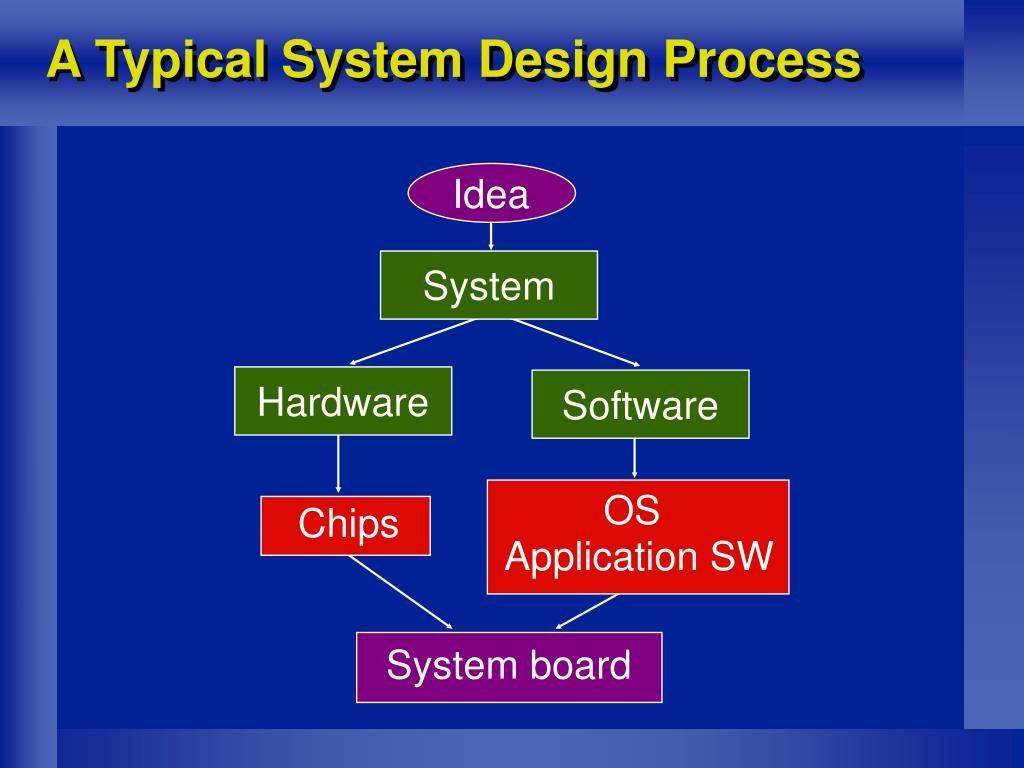 A Typical System Design Process

Idea

System

Hardware

Software

Chips

OS
Application SW

System board